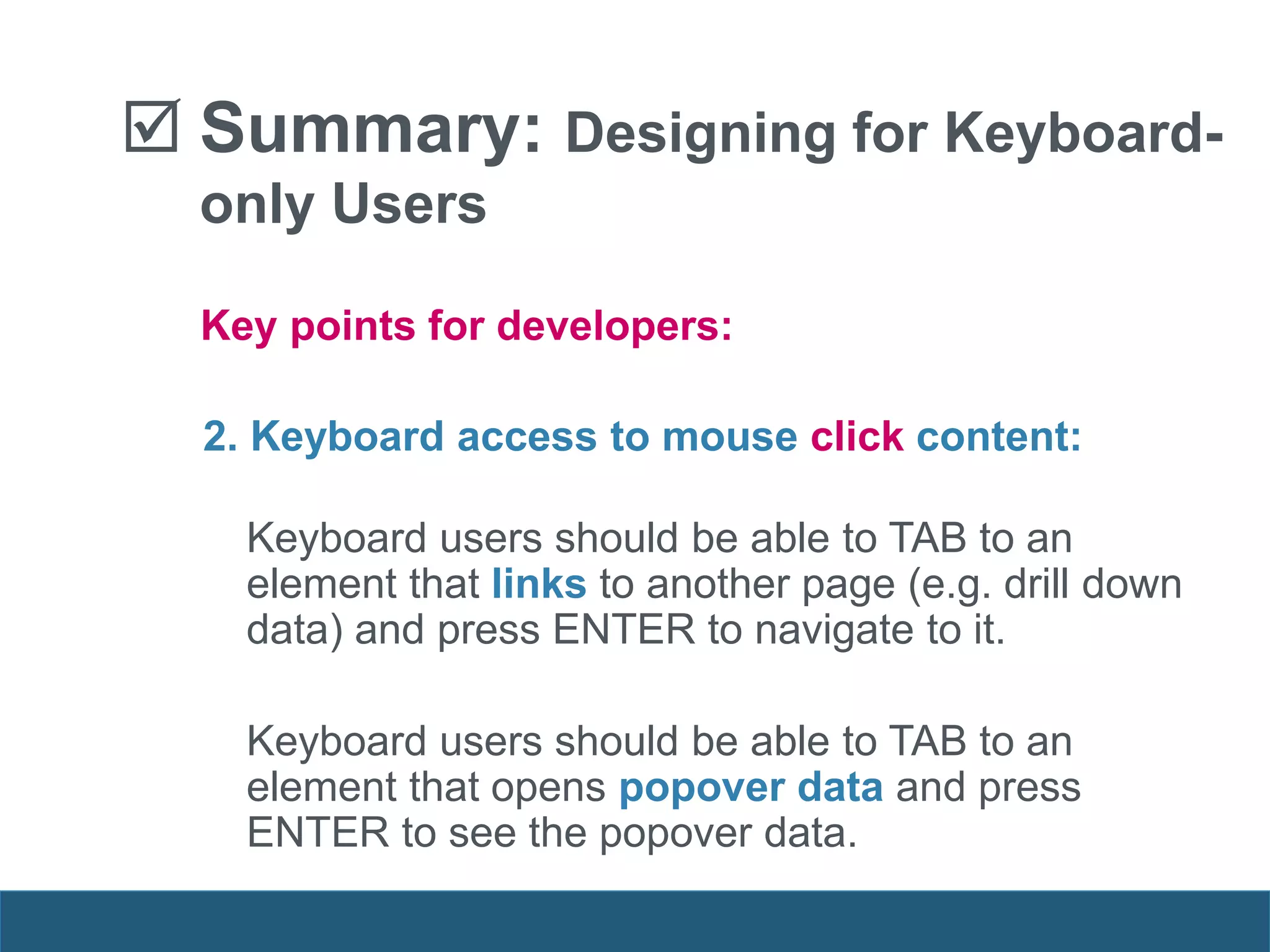 ☑ Summary: Designing for Keyboard-only Users

Key points for developers:

2. Keyboard access to mouse click content:

Keyboard users should be able to TAB to an element that links to another page (e.g. drill down data) and press ENTER to navigate to it.

Keyboard users should be able to TAB to an element that opens popover data and press ENTER to see the popover data.